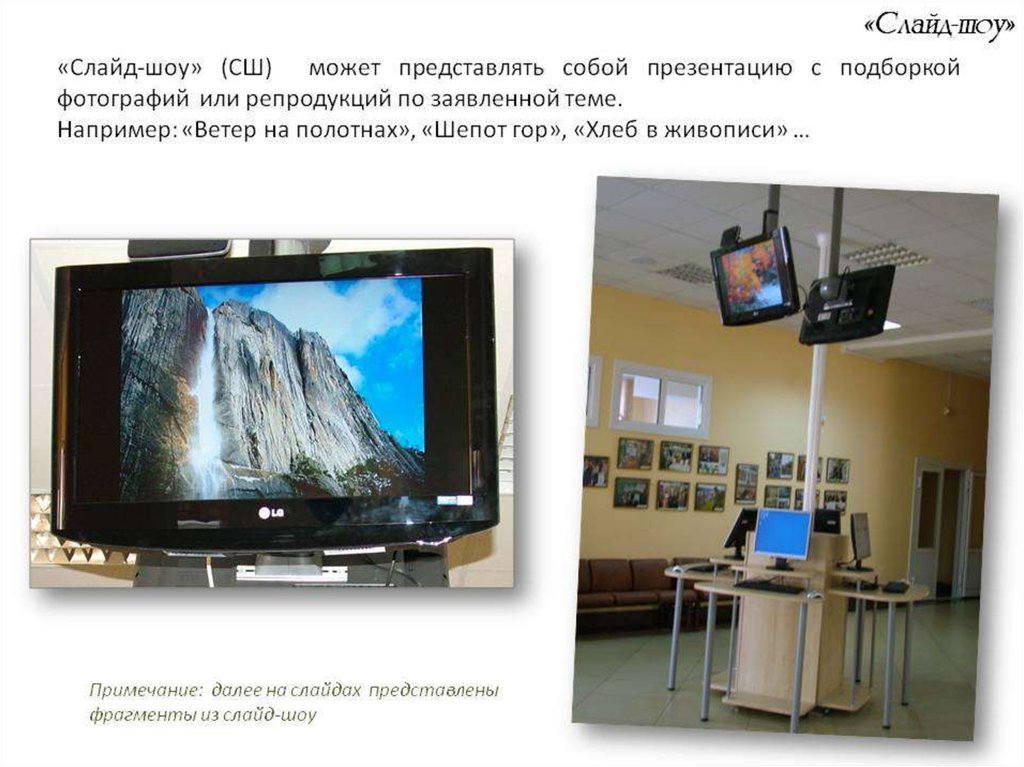 «Слайд-шоу»

«Слайд-шоу» (СШ) может представлять собой презентацию с подборкой фотографий или репродукций по заявленной теме.
Например: «Ветер на полотнах», «Шепот гор», «Хлеб в живописи» …

LG

Примечание: далее на слайдах представлены фрагменты из слайд-шоу